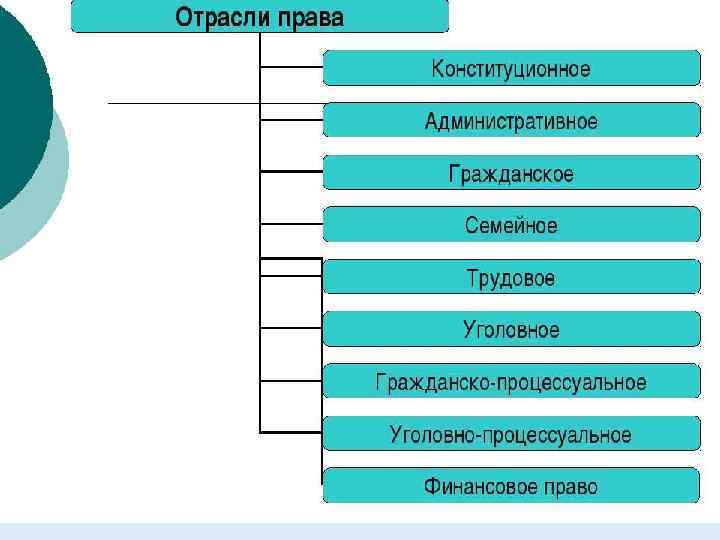 Отрасли права

Конституционное

Административное

Гражданское

Семейное

Трудовое

Уголовное

Гражданско-процессуальное

Уголовно-процессуальное

Финансовое право